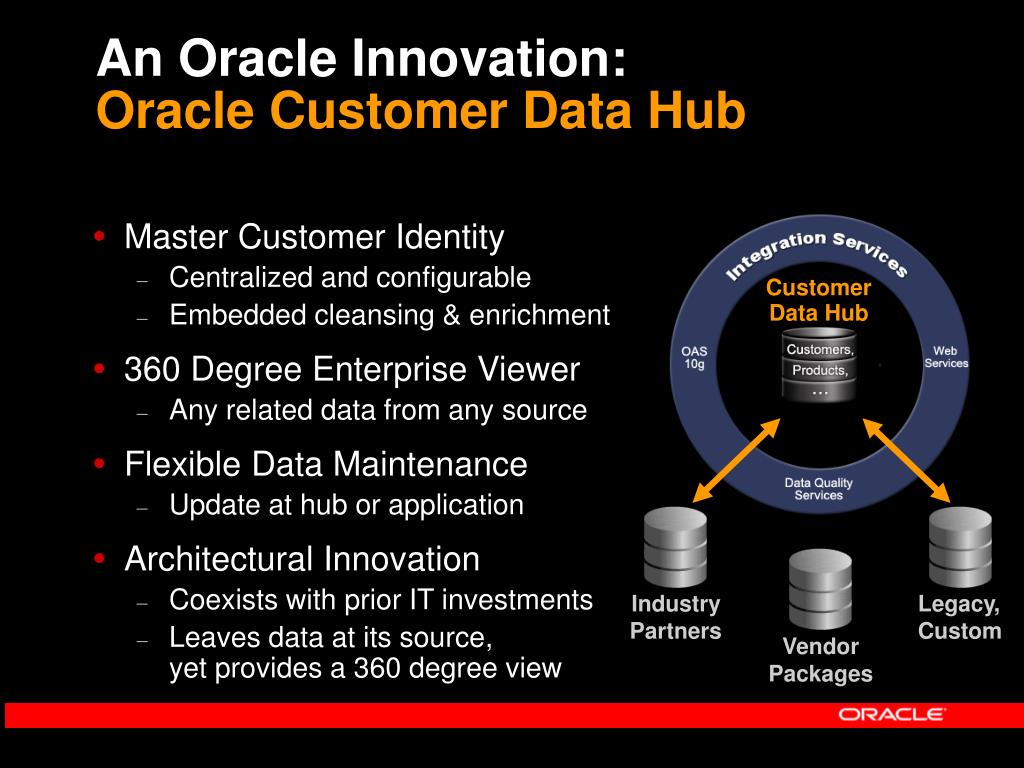 An Oracle Innovation:
Oracle Customer Data Hub

• Master Customer Identity
– Centralized and configurable
– Embedded cleansing & enrichment

• 360 Degree Enterprise Viewer
– Any related data from any source

• Flexible Data Maintenance
– Update at hub or application

• Architectural Innovation
– Coexists with prior IT investments
– Leaves data at its source, yet provides a 360 degree view

Integration Services

Customer Data Hub

OAS 10g

Customers, Products, ...

Web Services

Data Quality Services

Industry Partners

Vendor Packages

Legacy, Custom

ORACLE